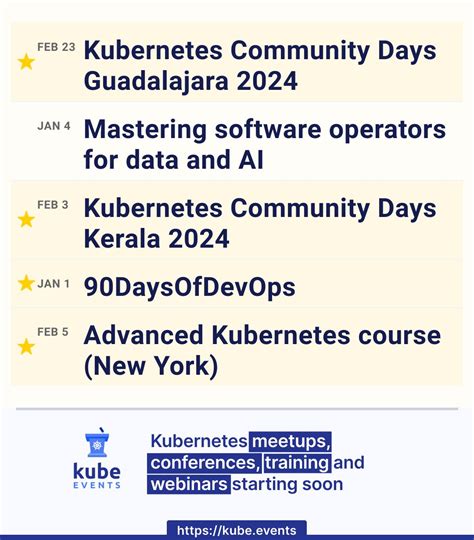 FEB 23 Kubernetes Community Days Guadalajara 2024

JAN 4 Mastering software operators for data and AI

FEB 3 Kubernetes Community Days Kerala 2024

JAN 1 90DaysOfDevOps

FEB 5 Advanced Kubernetes course (New York)

kube EVENTS

Kubernetes meetups, conferences, training and webinars starting soon

https://kube.events